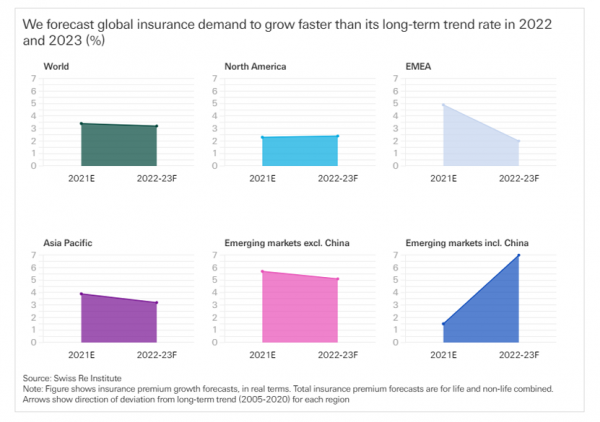 We forecast global insurance demand to grow faster than its long-term trend rate in 2022 and 2023 (%)

World
7
6
5
4
3
2
1
0
2021E
2022-23F

North America
7
6
5
4
3
2
1
0
2021E
2022-23F

EMEA
7
6
5
4
3
2
1
0
2021E
2022-23F

Asia Pacific
7
6
5
4
3
2
1
0
2021E
2022-23F

Emerging markets excl. China
7
6
5
4
3
2
1
0
2021E
2022-23F

Emerging markets incl. China
7
6
5
4
3
2
1
0
2021E
2022-23F

Source: Swiss Re Institute
Note: Figure shows insurance premium growth forecasts, in real terms. Total insurance premium forecasts are for life and non-life combined. Arrows show direction of deviation from long-term trend (2005-2020) for each region